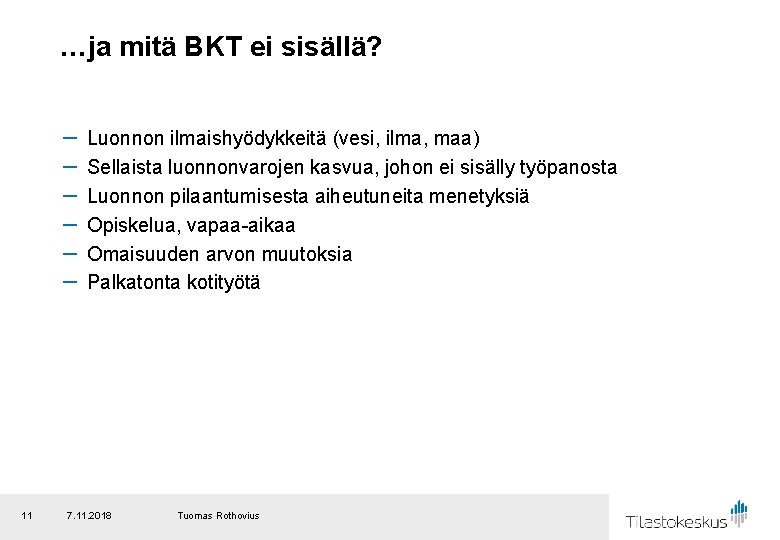 …ja mitä BKT ei sisällä?

– Luonnon ilmaishyödykkeitä (vesi, ilma, maa)
– Sellaista luonnonvarojen kasvua, johon ei sisälly työpanosta
– Luonnon pilaantumisesta aiheutuneita menetyksiä
– Opiskelua, vapaa-aikaa
– Omaisuuden arvon muutoksia
– Palkatonta kotityötä

11 7.11.2018 Tuomas Rothovius

Tilastokeskus